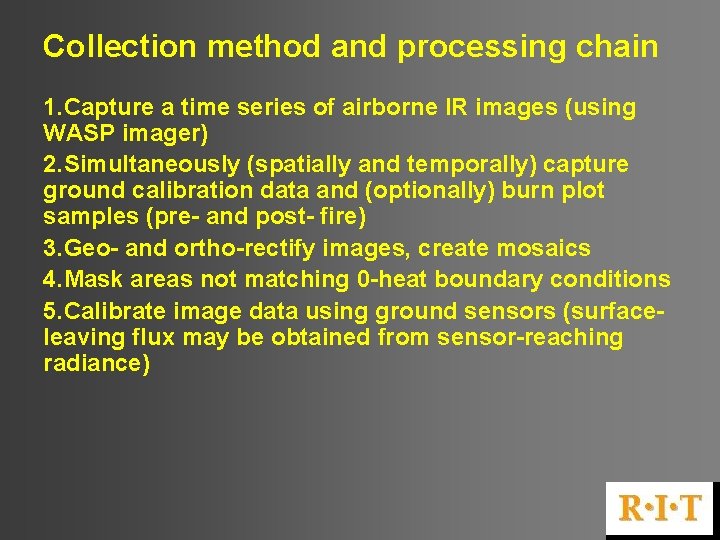 Collection method and processing chain

1.Capture a time series of airborne IR images (using WASP imager)

2.Simultaneously (spatially and temporally) capture ground calibration data and (optionally) burn plot samples (pre- and post- fire)

3.Geo- and ortho-rectify images, create mosaics

4.Mask areas not matching 0-heat boundary conditions

5.Calibrate image data using ground sensors (surface-leaving flux may be obtained from sensor-reaching radiance)

R·I·T